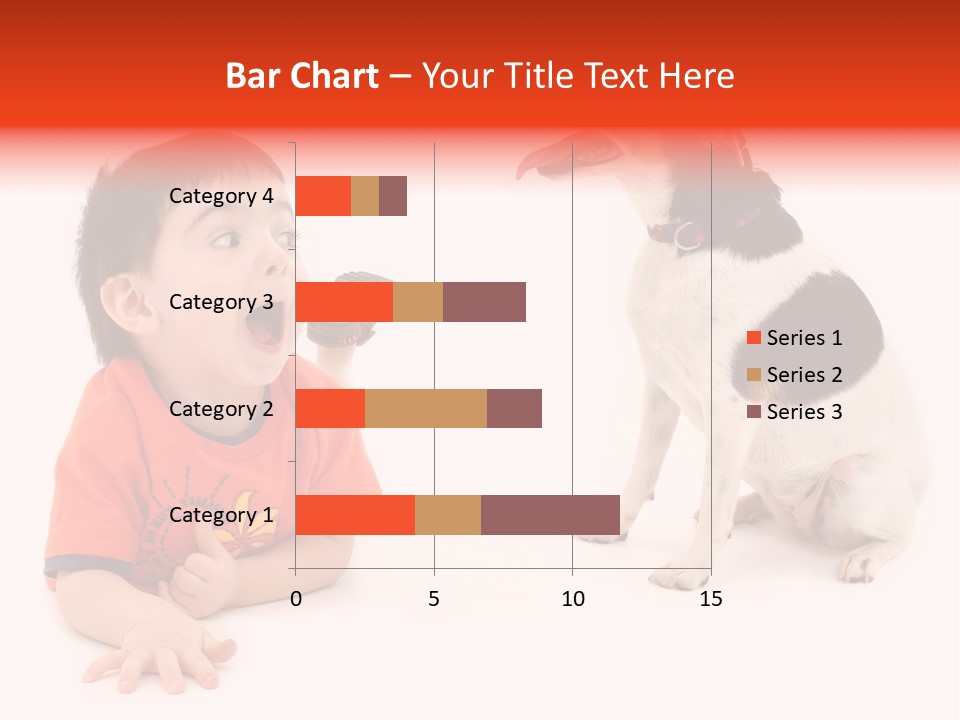 Bar Chart – Your Title Text Here

Category 4
Category 3
Category 2
Category 1

0 5 10 15

Series 1
Series 2
Series 3